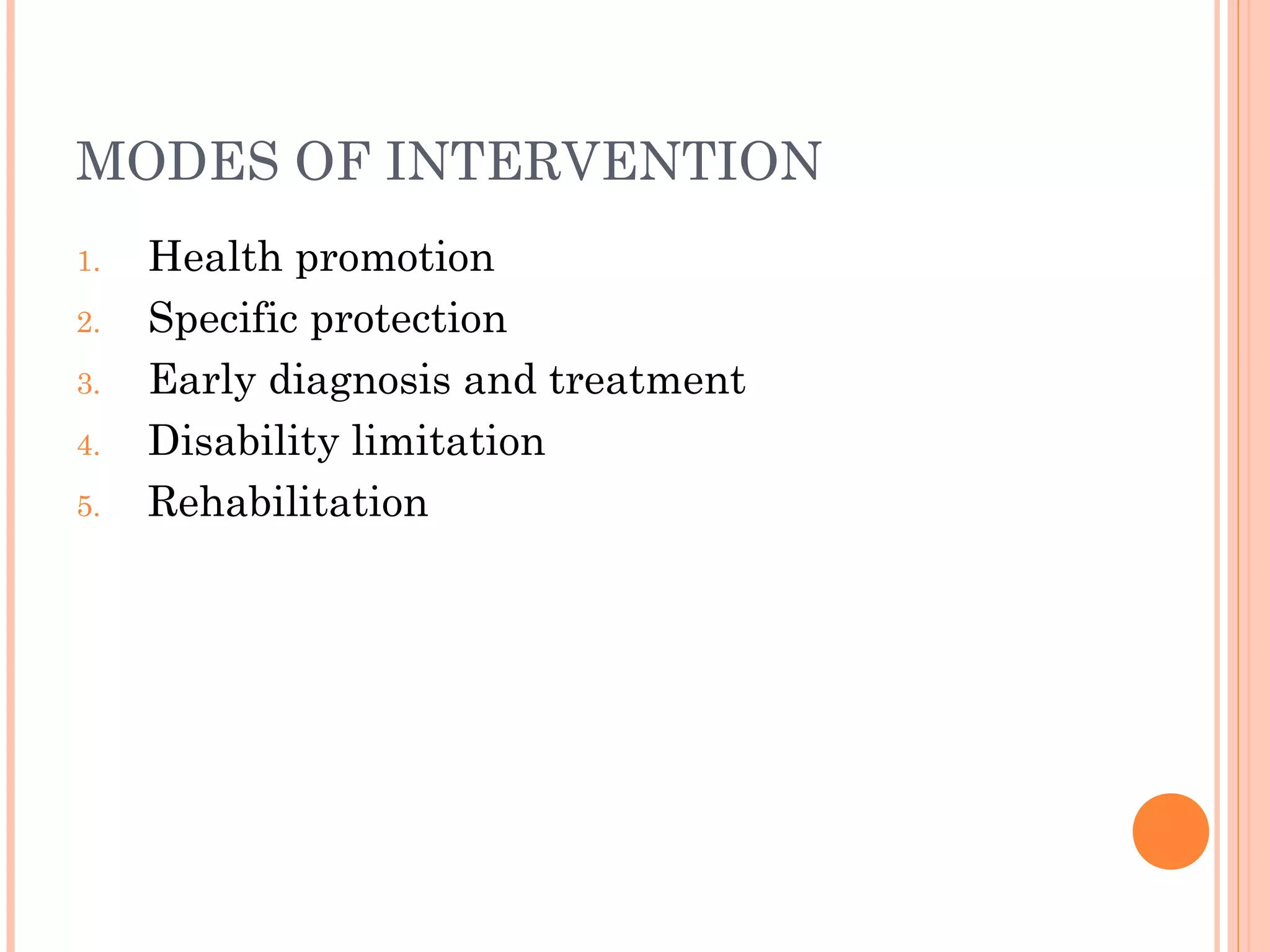 MODES OF INTERVENTION

1. Health promotion
2. Specific protection
3. Early diagnosis and treatment
4. Disability limitation
5. Rehabilitation